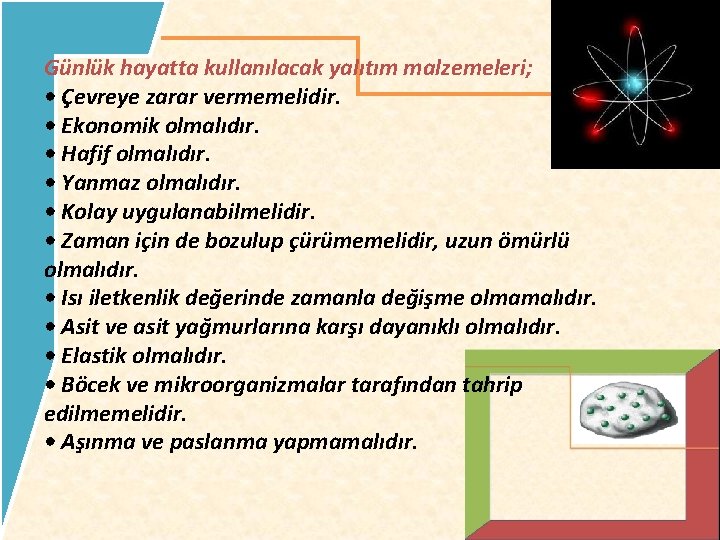 Günlük hayatta kullanılacak yalıtım malzemeleri;
• Çevreye zarar vermemelidir.
• Ekonomik olmalıdır.
• Hafif olmalıdır.
• Yanmaz olmalıdır.
• Kolay uygulanabilmelidir.
• Zaman için de bozulup çürümemelidir, uzun ömürlü olmalıdır.
• Isı iletkenlik değerinde zamanla değişme olmamalıdır.
• Asit ve asit yağmurlarına karşı dayanıklı olmalıdır.
• Elastik olmalıdır.
• Böcek ve mikroorganizmalar tarafından tahrip edilmemelidir.
• Aşınma ve paslanma yapmamalıdır.